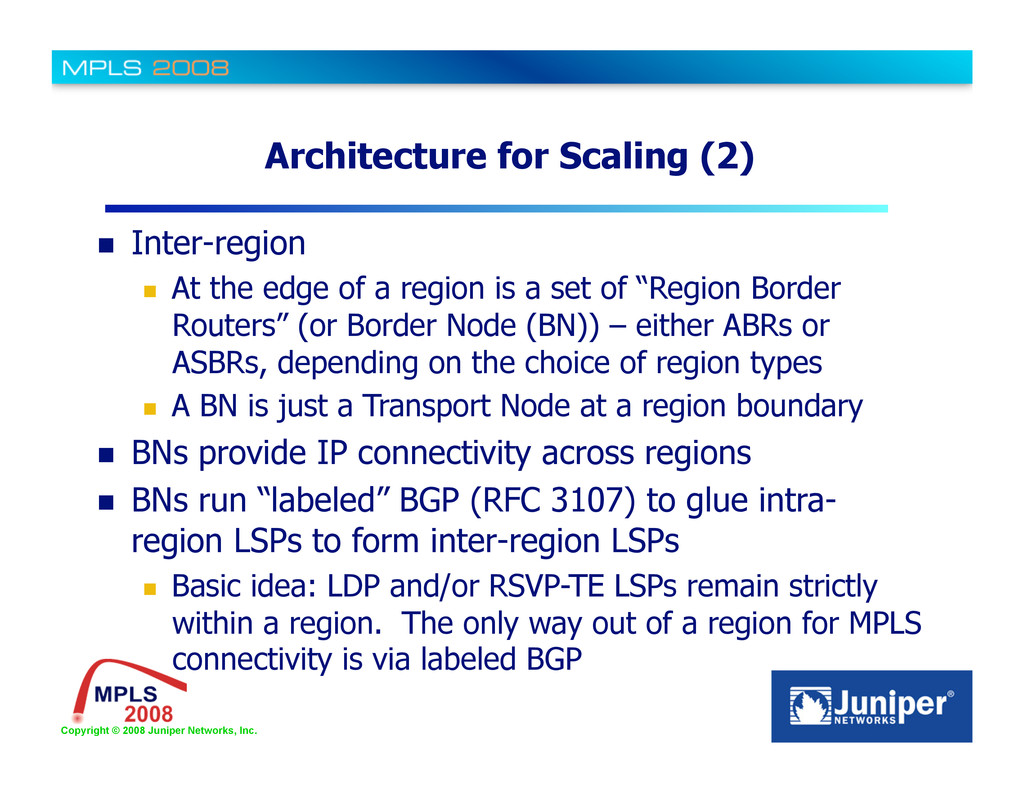 MPLS 2008

Architecture for Scaling (2)

Inter-region

At the edge of a region is a set of “Region Border Routers” (or Border Node (BN)) – either ABRs or ASBRs, depending on the choice of region types

A BN is just a Transport Node at a region boundary

BNs provide IP connectivity across regions

BNs run “labeled” BGP (RFC 3107) to glue intra-region LSPs to form inter-region LSPs

Basic idea: LDP and/or RSVP-TE LSPs remain strictly within a region. The only way out of a region for MPLS connectivity is via labeled BGP

MPLS 2008

Copyright © 2008 Juniper Networks, Inc.

Juniper® NETWORKS